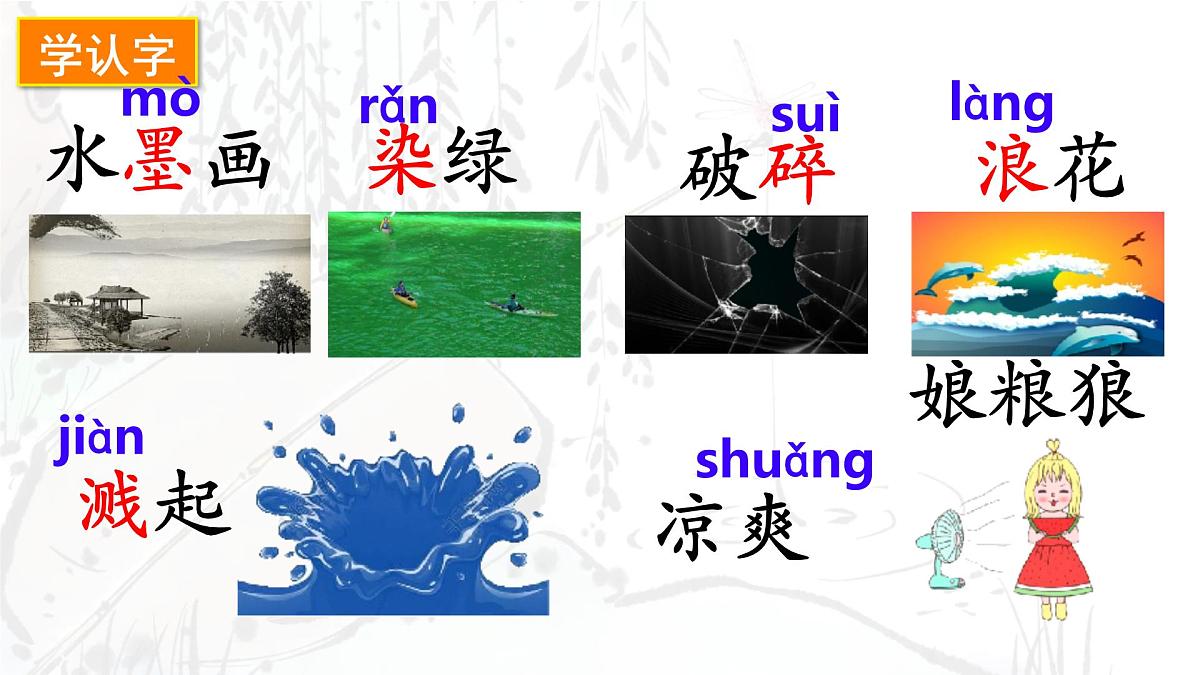 学认字

mò
水墨画

rǎn
染绿

suì
破碎

làng
浪花

娘粮狼

jiàn
溅起

shuǎng
凉爽